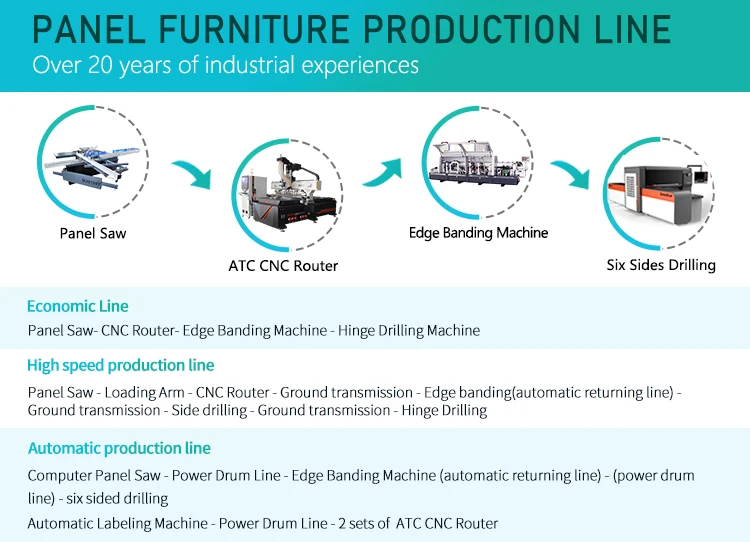 PANEL FURNITURE PRODUCTION LINE
Over 20 years of industrial experiences

Panel Saw

ATC CNC Router

Edge Banding Machine

Six Sides Drilling

Economic Line
Panel Saw- CNC Router- Edge Banding Machine - Hinge Drilling Machine

High speed production line
Panel Saw - Loading Arm - CNC Router - Ground transmission - Edge banding(automatic returning line) - Ground transmission - Side drilling - Ground transmission - Hinge Drilling

Automatic production line
Computer Panel Saw - Power Drum Line - Edge Banding Machine (automatic returning line) - (power drum line) - six sided drilling

Automatic Labeling Machine - Power Drum Line - 2 sets of ATC CNC Router